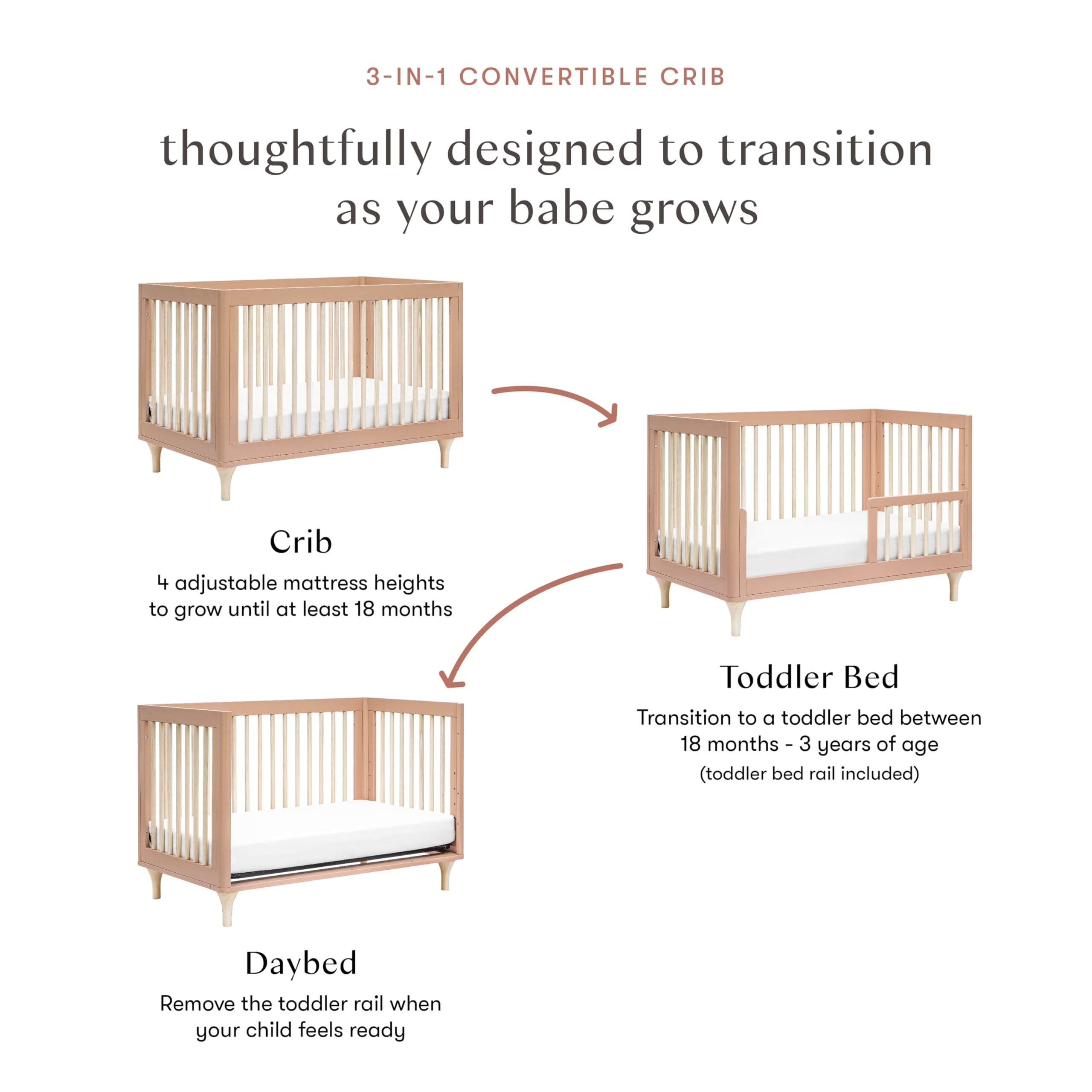 3-IN-1 CONVERTIBLE CRIB

thoughtfully designed to transition as your babe grows

Crib

4 adjustable mattress heights to grow until at least 18 months

Toddler Bed

Transition to a toddler bed between 18 months - 3 years of age (toddler bed rail included)

Daybed

Remove the toddler rail when your child feels ready